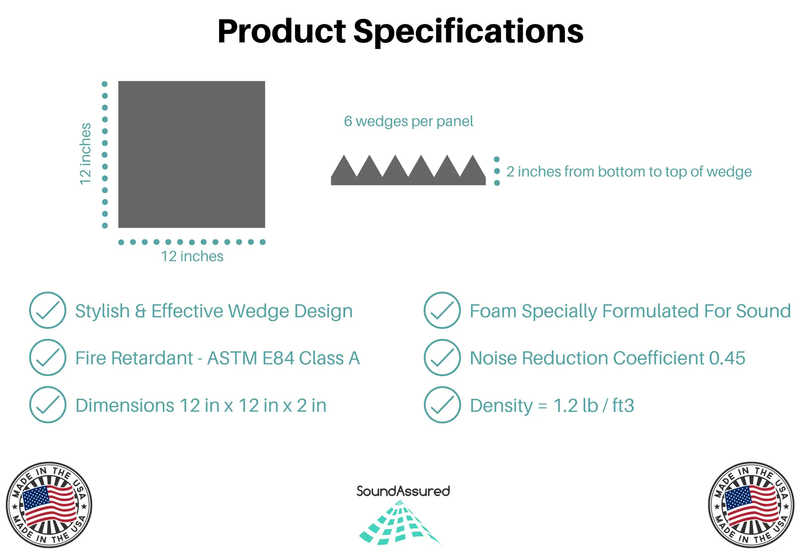 Product Specifications

12 inches

12 inches

6 wedges per panel

2 inches from bottom to top of wedge

Stylish & Effective Wedge Design

Fire Retardant - ASTM E84 Class A

Dimensions 12 in x 12 in x 2 in

Foam Specially Formulated For Sound

Noise Reduction Coefficient 0.45

Density = 1.2 lb / ft3

MADE IN THE USA
MADE IN THE USA

SoundAssured

MADE IN THE USA
MADE IN THE USA